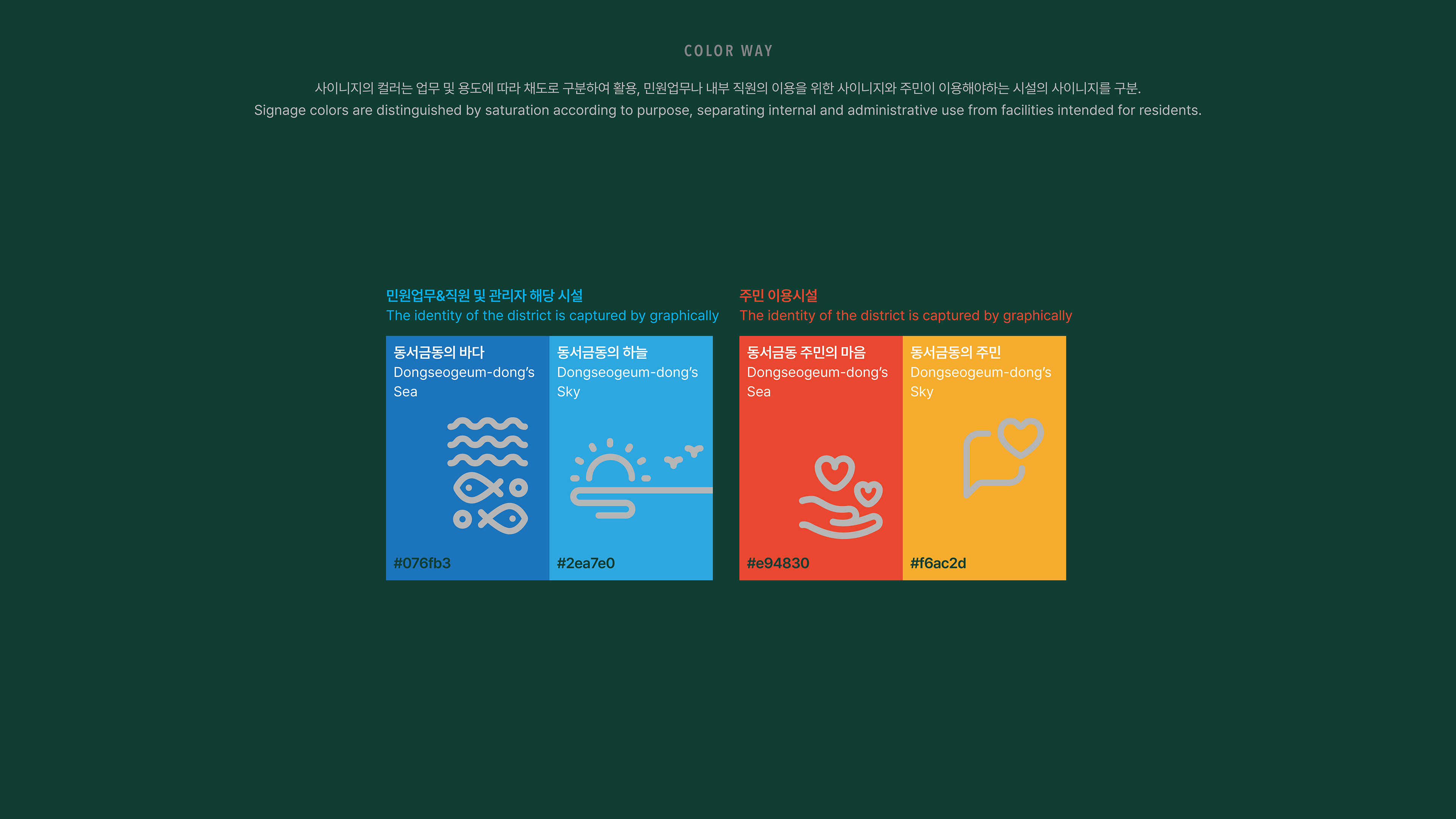 COLOR WAY

사이니지의 컬러는 업무 및 용도에 따라 채도로 구분하여 활용, 민원업무나 내부 직원의 이용을 위한 사이니지와 주민이 이용해야하는 시설의 사이니지를 구분.
Signage colors are distinguished by saturation according to purpose, separating internal and administrative use from facilities intended for residents.

민원업무&직원 및 관리자 해당 시설
The identity of the district is captured by graphically

동서금동의 바다
Dongseogeum-dong's Sea

#076fb3

동서금동의 하늘
Dongseogeum-dong's Sky

#2ea7e0

주민 이용시설
The identity of the district is captured by graphically

동서금동 주민의 마음
Dongseogeum-dong's Sea

#e94830

동서금동의 주민
Dongseogeum-dong's Sky

#f6ac2d